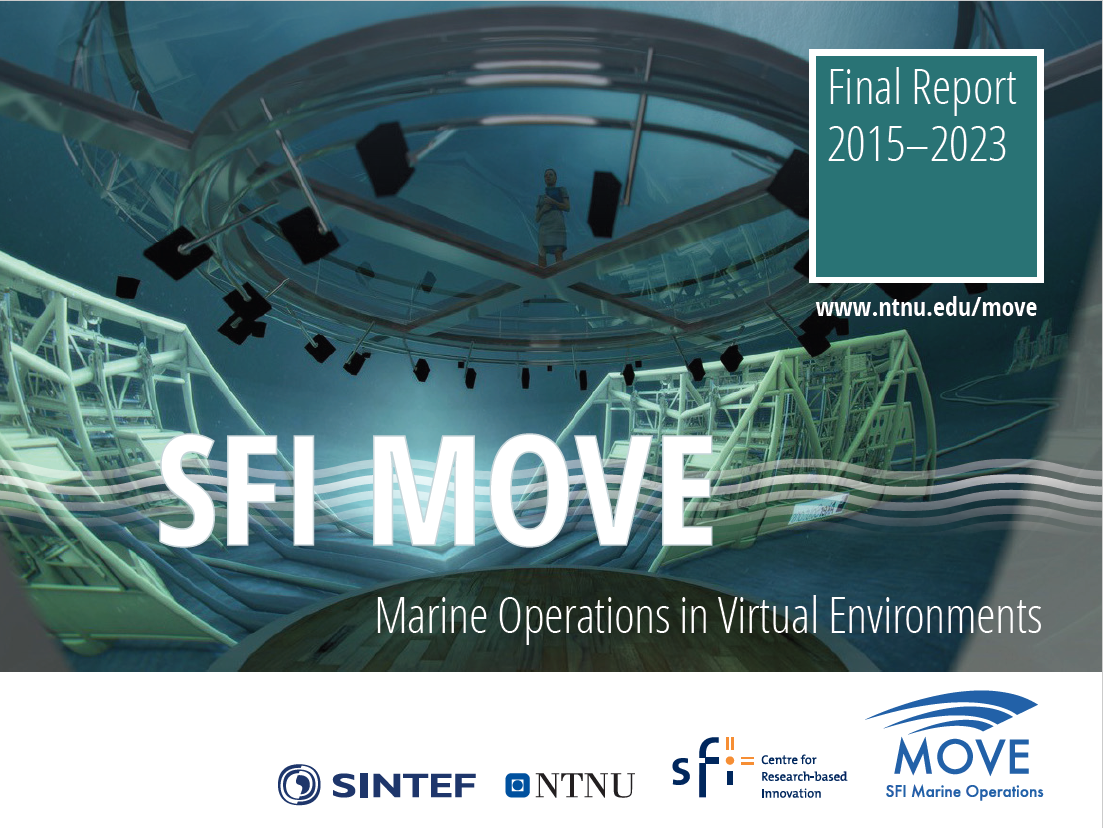 Final Report
2015–2023

www.ntnu.edu/move

SFI MOVE

Marine Operations in Virtual Environments

SINTEF

NTNU

sfi Centre for Research-based Innovation

MOVE
SFI Marine Operations